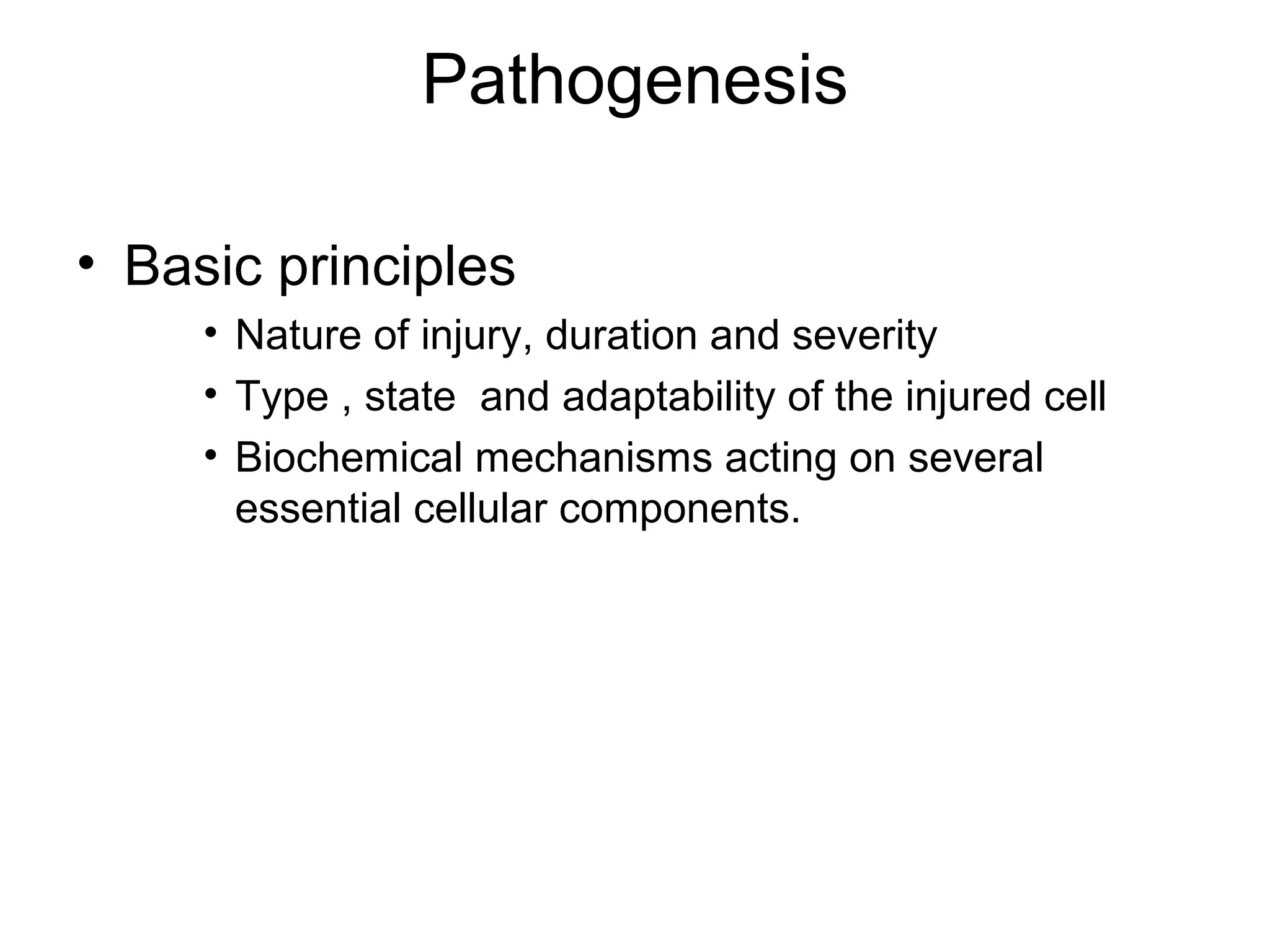 Pathogenesis

• Basic principles
  • Nature of injury, duration and severity
  • Type , state and adaptability of the injured cell
  • Biochemical mechanisms acting on several essential cellular components.